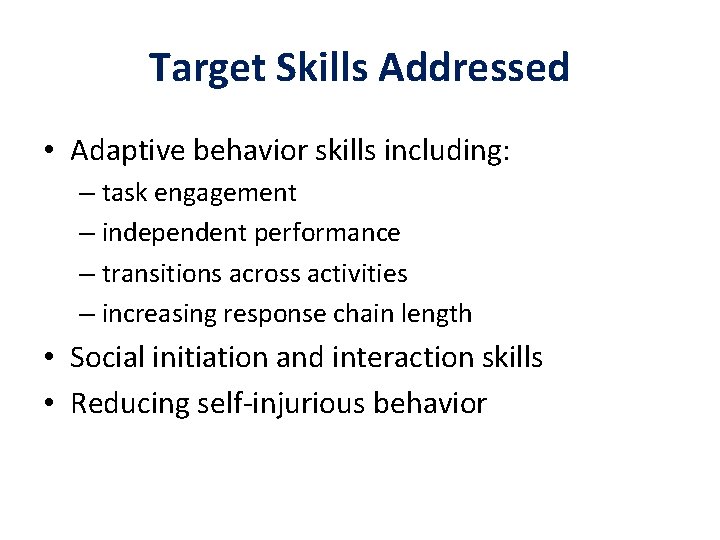 Target Skills Addressed

• Adaptive behavior skills including:
– task engagement
– independent performance
– transitions across activities
– increasing response chain length
• Social initiation and interaction skills
• Reducing self-injurious behavior